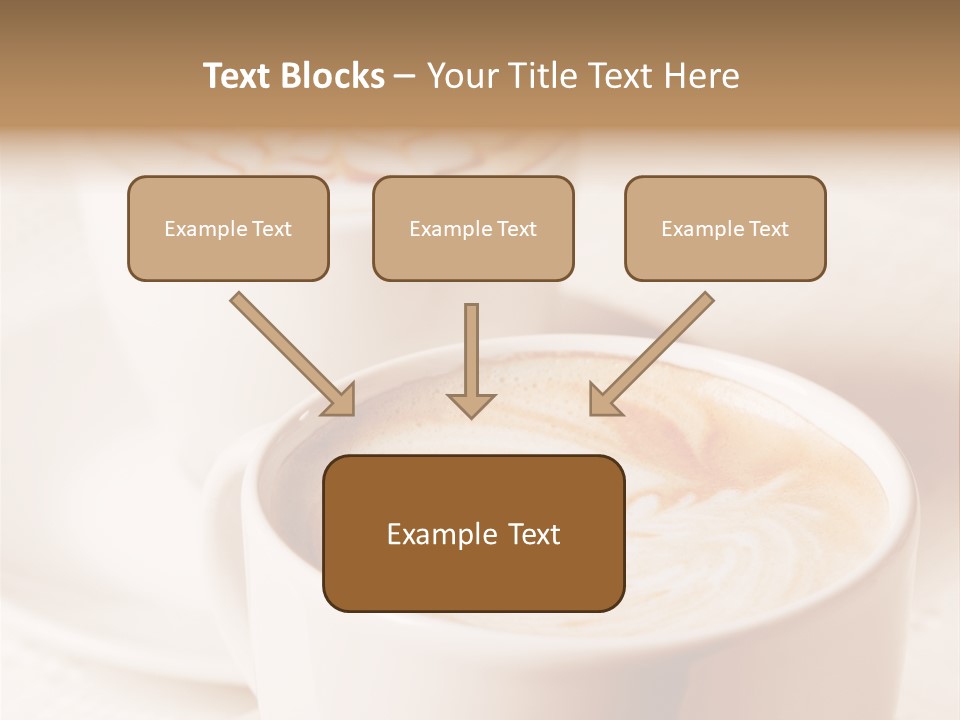 Text Blocks – Your Title Text Here

Example Text

Example Text

Example Text

Example Text